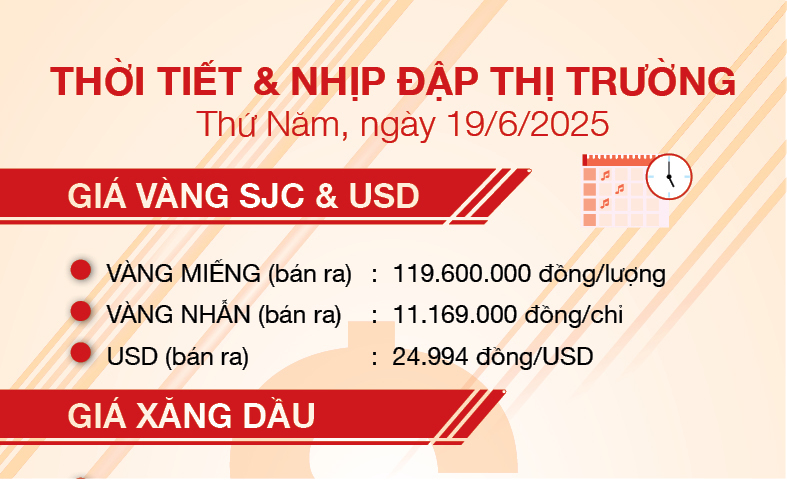 THỜI TIẾT & NHỊP ĐẬP THỊ TRƯỜNG
Thứ Năm, ngày 19/6/2025

GIÁ VÀNG SJC & USD

VÀNG MIẾNG (bán ra) : 119.600.000 đồng/lượng
VÀNG NHẪN (bán ra) : 11.169.000 đồng/chỉ
USD (bán ra) : 24.994 đồng/USD

GIÁ XĂNG DẦU